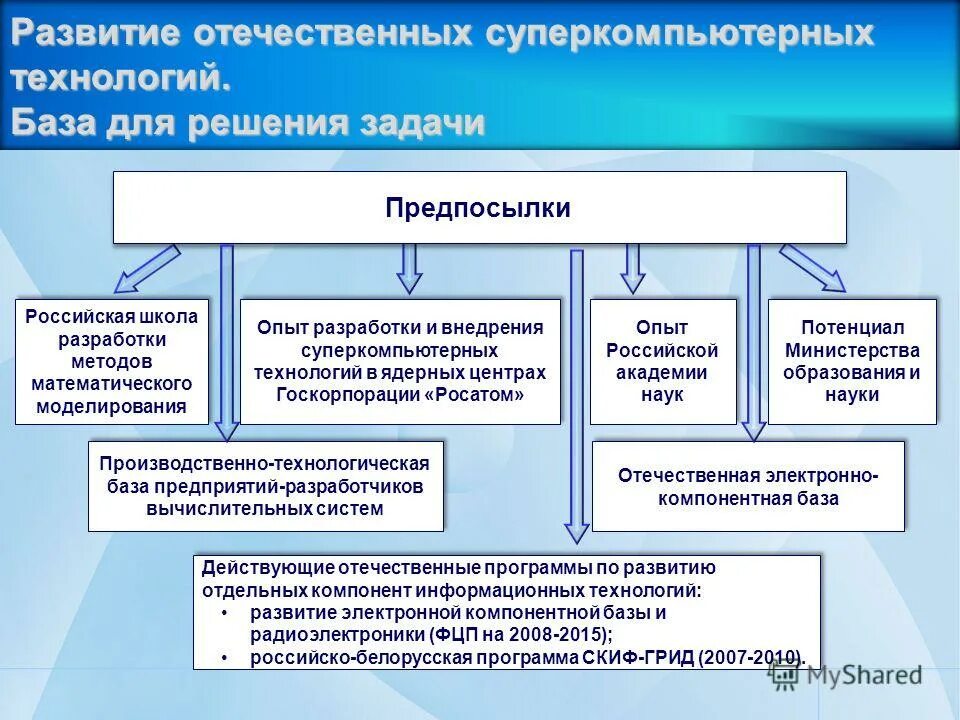 Развитие отечественных суперкомпьютерных технологий.
База для решения задачи

Предпосылки

Российская школа разработки методов математического моделирования

Опыт разработки и внедрения суперкомпьютерных технологий в ядерных центрах Госкорпорации «Росатом»

Опыт Российской академии наук

Потенциал Министерства образования и науки

Производственно-технологическая база предприятий-разработчиков вычислительных систем

Отечественная электронно-компонентная база

Действующие отечественные программы по развитию отдельных компонент информационных технологий:
• развитие электронной компонентной базы и радиоэлектроники (ФЦП на 2008-2015);
• российско-белорусская программа СКИФ-ГРИД (2007-2010).

MyShared